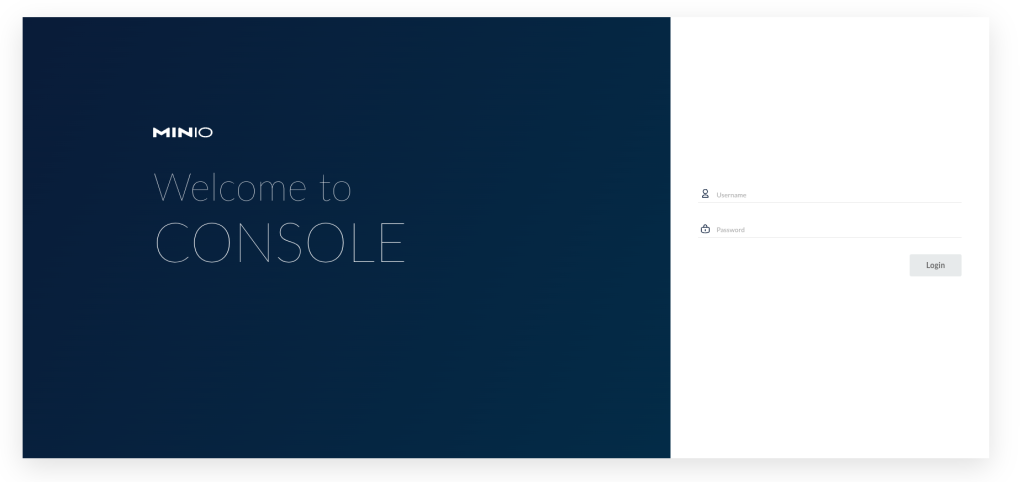 MINIO

Welcome to
CONSOLE

Username

Password

Login